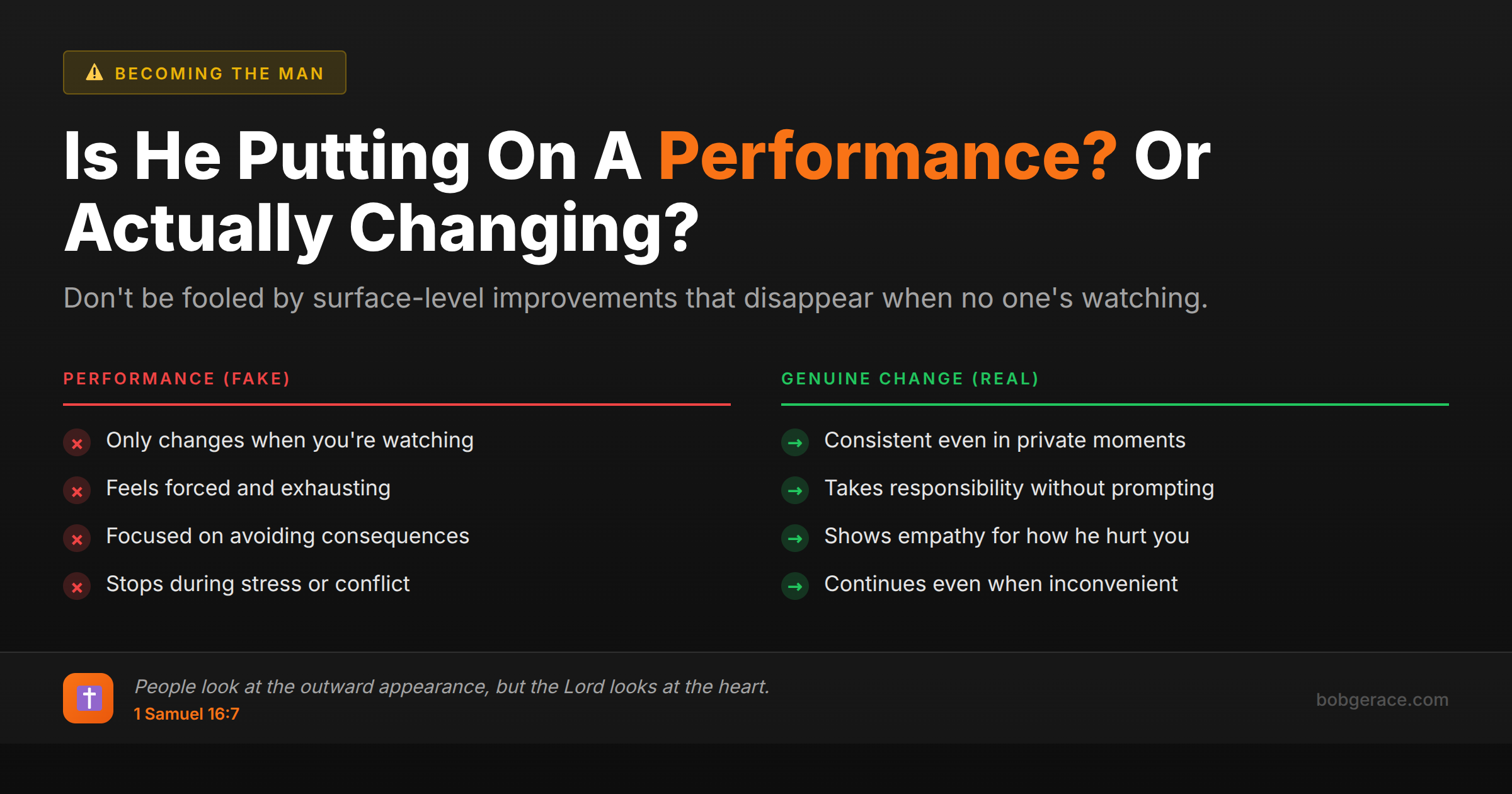 BECOMING THE MAN

Is He Putting On A Performance? Or Actually Changing?

Don't be fooled by surface-level improvements that disappear when no one's watching.

PERFORMANCE (FAKE)

Only changes when you're watching

Feels forced and exhausting

Focused on avoiding consequences

Stops during stress or conflict

GENUINE CHANGE (REAL)

Consistent even in private moments

Takes responsibility without prompting

Shows empathy for how he hurt you

Continues even when inconvenient

People look at the outward appearance, but the Lord looks at the heart.
1 Samuel 16:7

bobgerace.com